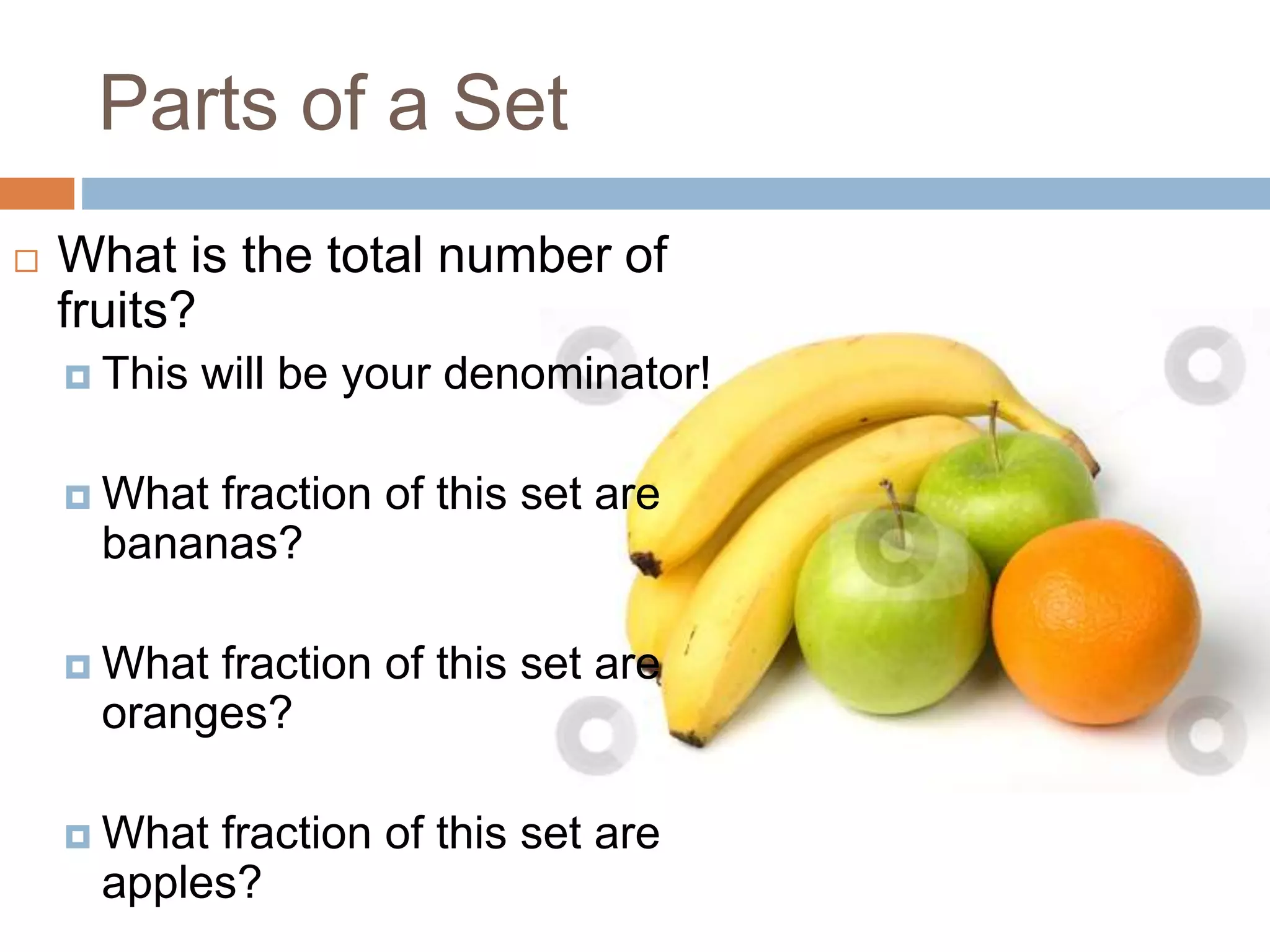 Parts of a Set

What is the total number of fruits?

This will be your denominator!

What fraction of this set are bananas?

What fraction of this set are oranges?

What fraction of this set are apples?